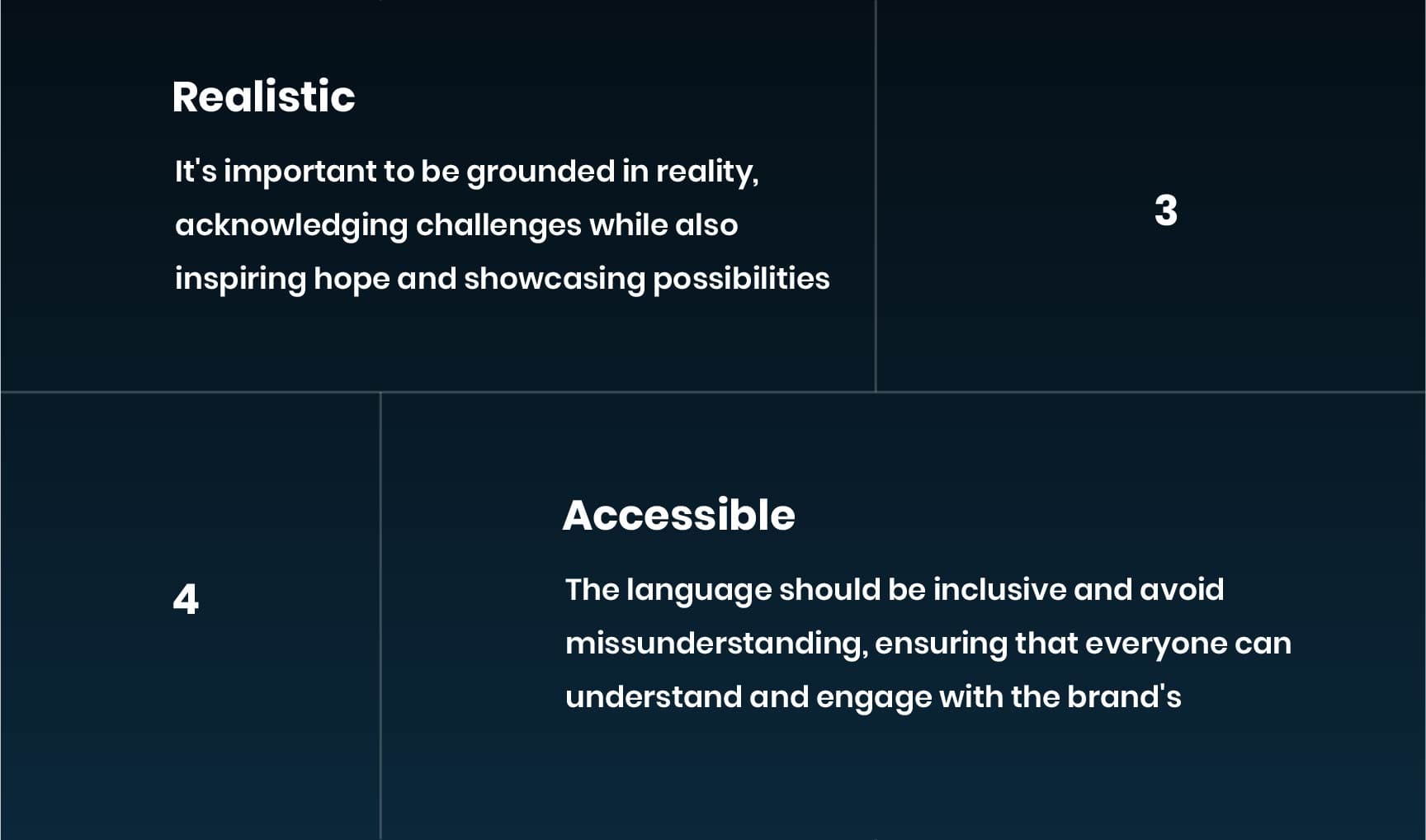 Realistic

It's important to be grounded in reality, acknowledging challenges while also inspiring hope and showcasing possibilities

3

4

Accessible

The language should be inclusive and avoid missunderstanding, ensuring that everyone can understand and engage with the brand's